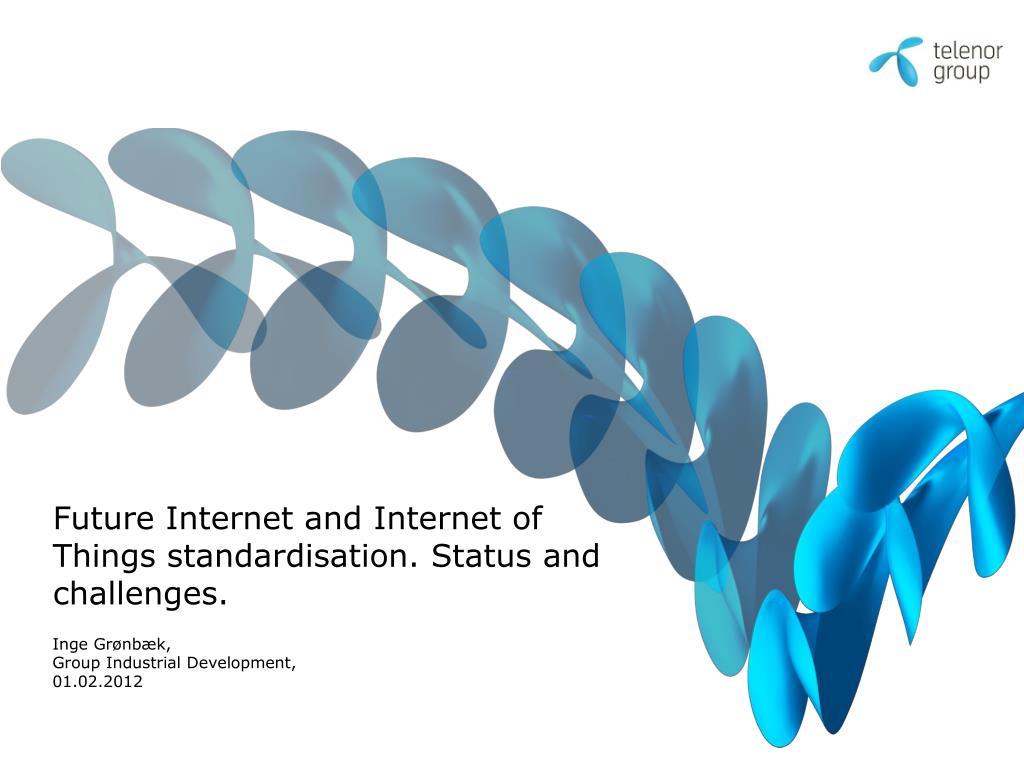 telenor
group

Future Internet and Internet of Things standardisation. Status and challenges.

Inge Grønbæk,
Group Industrial Development,
01.02.2012